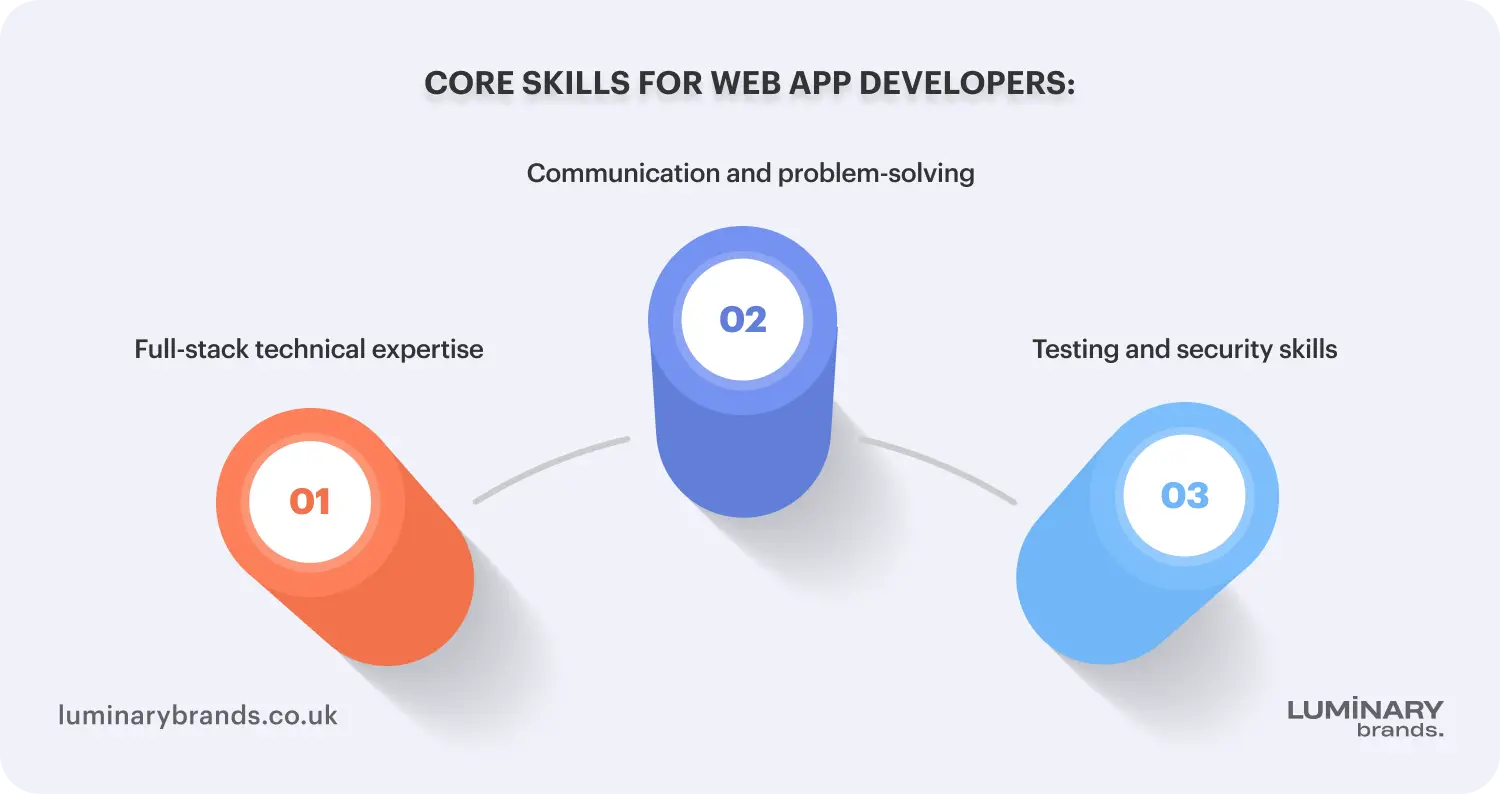 CORE SKILLS FOR WEB APP DEVELOPERS:

Communication and problem-solving

02

Full-stack technical expertise

01

Testing and security skills

03

luminarybrands.co.uk

LUMINARY
brands.